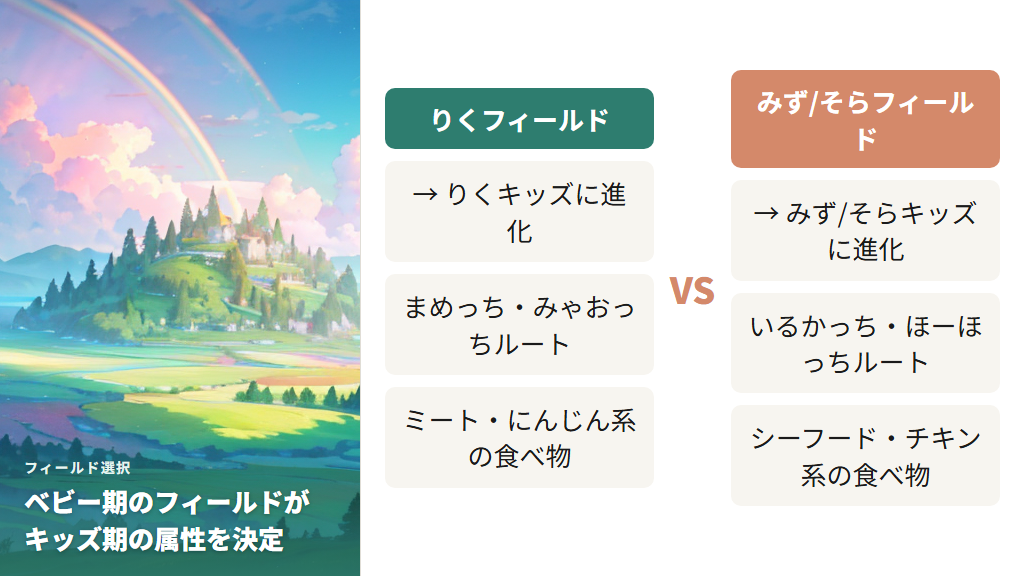 フィールド選択

ベビー期のフィールドがキッズ期の属性を決定

りくフィールド

→ りくキッズに進化

まめっち・みゃおっちルート

ミート・にんじん系の食べ物

VS

みず/そらフィールド

→ みず/そらキッズに進化

いるかっち・ほーほっちルート

シーフード・チキン系の食べ物